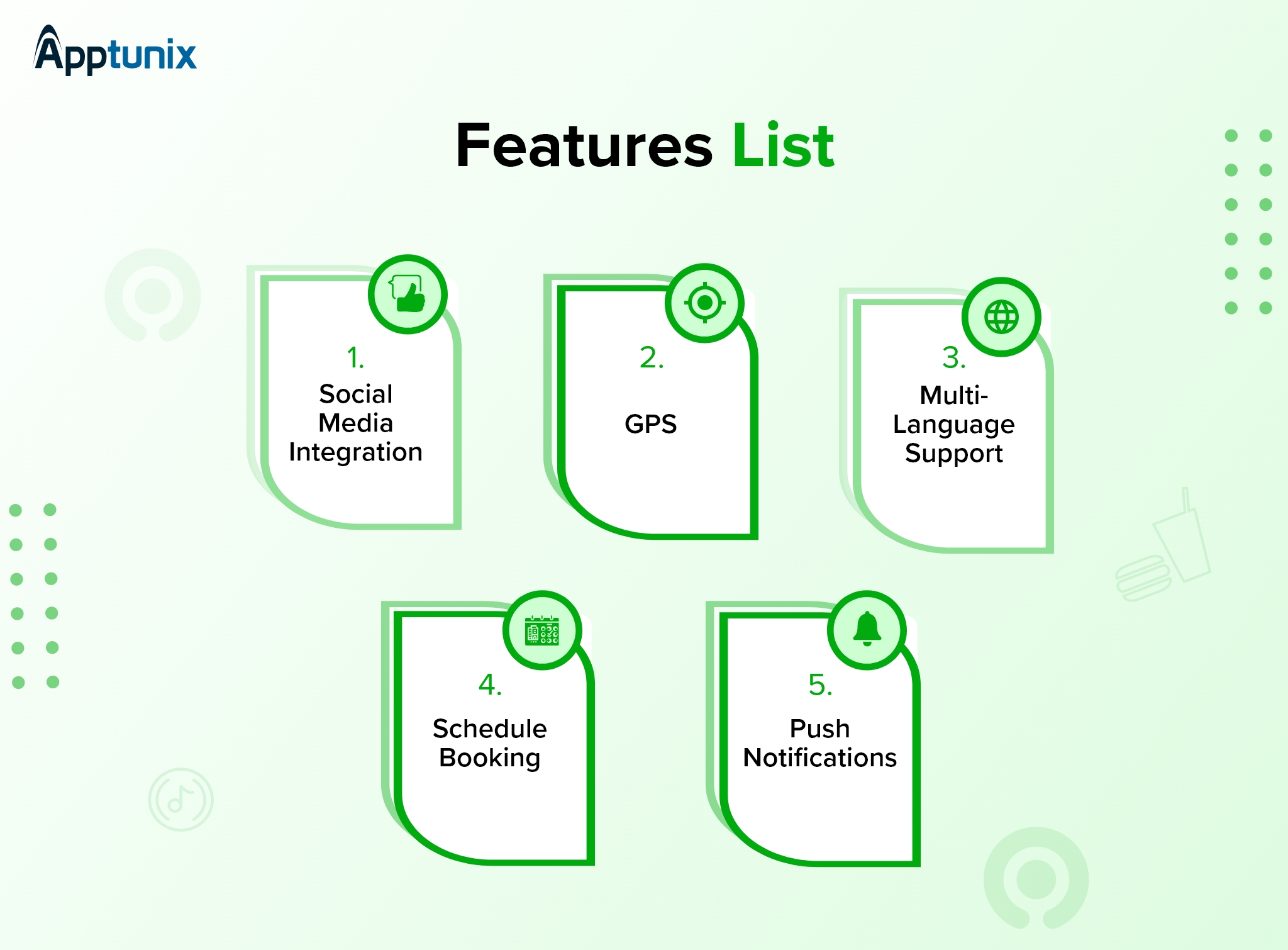 Apptunix

Features List

1.
Social Media Integration

2.
GPS

3.
Multi-Language Support

4.
Schedule Booking

5.
Push Notifications